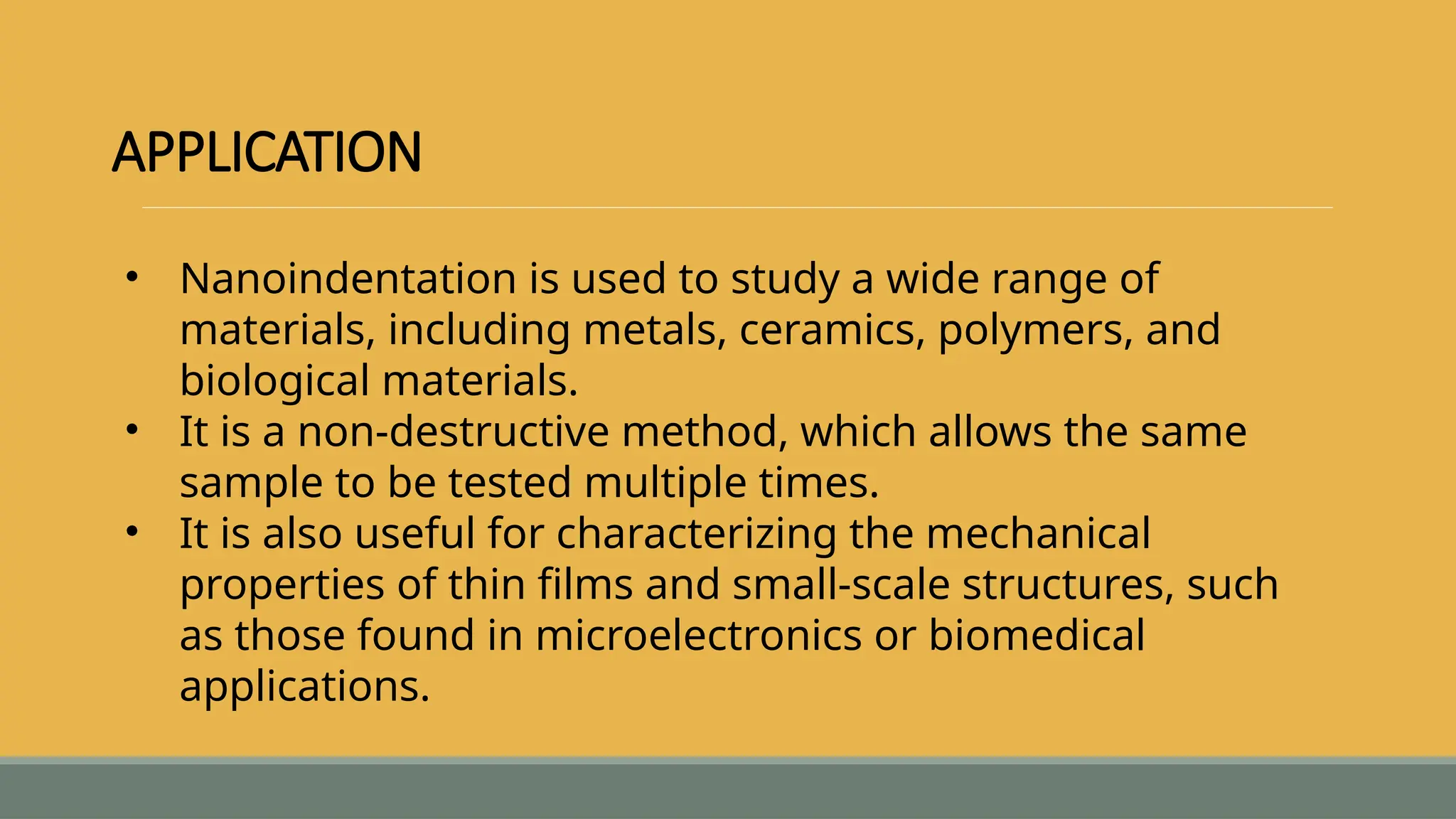 APPLICATION

• Nanoindentation is used to study a wide range of materials, including metals, ceramics, polymers, and biological materials.
• It is a non-destructive method, which allows the same sample to be tested multiple times.
• It is also useful for characterizing the mechanical properties of thin films and small-scale structures, such as those found in microelectronics or biomedical applications.